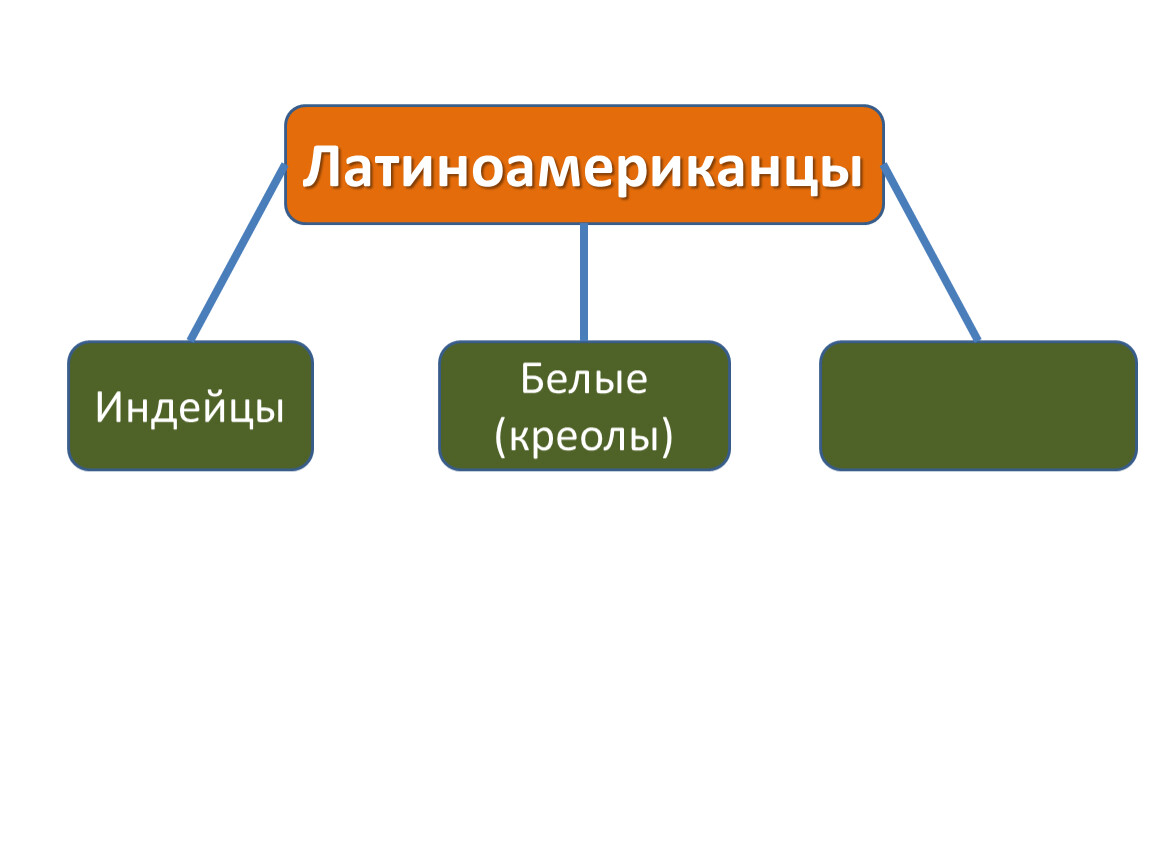 Латиноамериканцы

Индейцы

Белые (креолы)